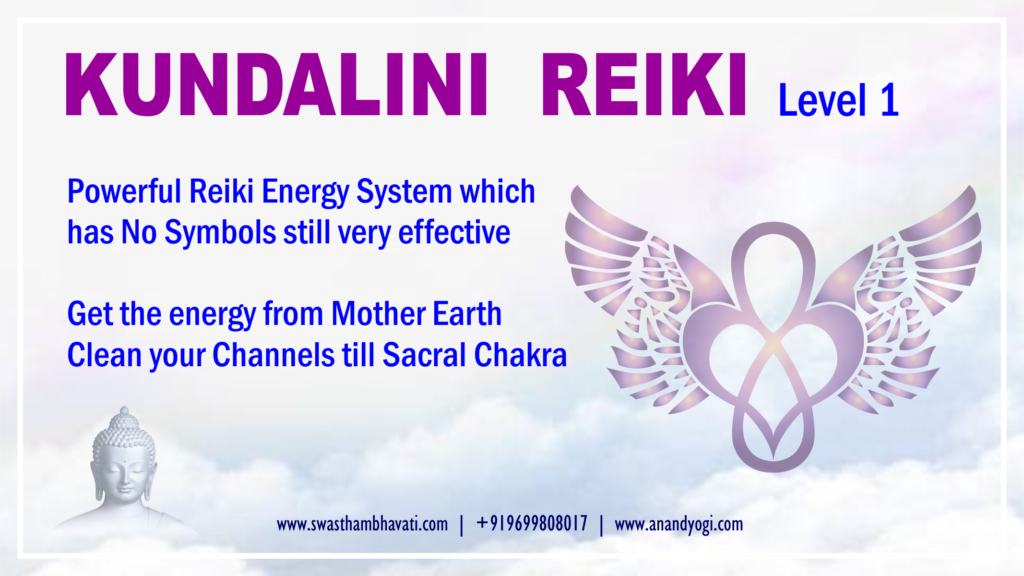 KUNDALINI REIKI Level 1

Powerful Reiki Energy System which has No Symbols still very effective

Get the energy from Mother Earth
Clean your Channels till Sacral Chakra

www.swasthambhavati.com | +919699808017 | www.anandyogi.com